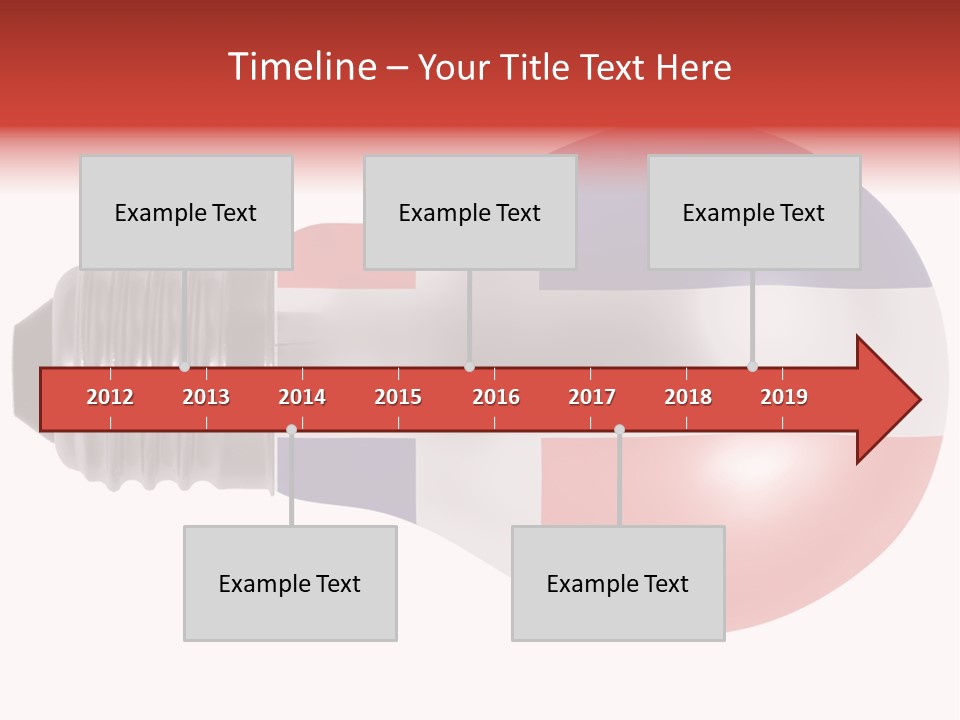 Timeline – Your Title Text Here

Example Text

Example Text

Example Text

2012 2013 2014 2015 2016 2017 2018 2019

Example Text

Example Text